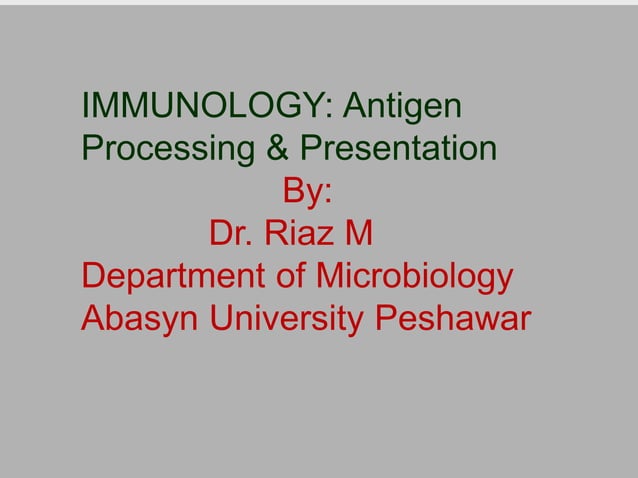 IMMUNOLOGY: Antigen Processing & Presentation

By:

Dr. Riaz M

Department of Microbiology

Abasyn University Peshawar